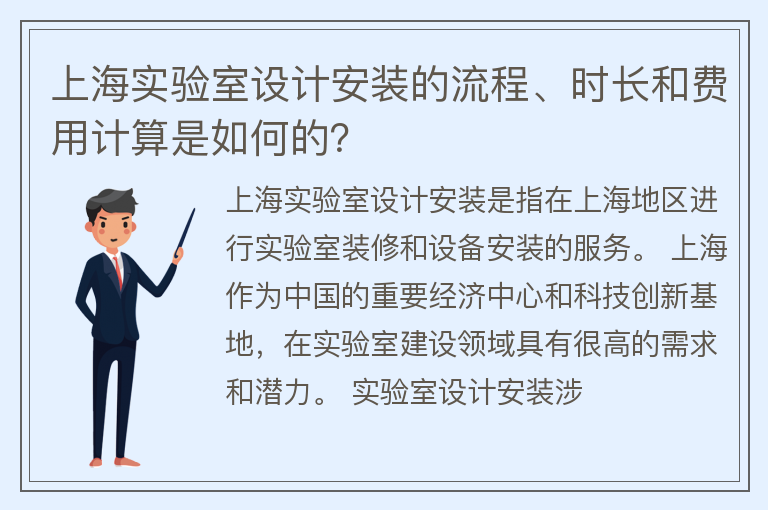 上海实验室设计安装的流程、时长和费用计算是如何的?

上海实验室设计安装是指在上海地区进行实验室装修和设备安装的服务。 上海作为中国的重要经济中心和科技创新基地，在实验室建设领域具有很高的需求和潜力。 实验室设计安装涉